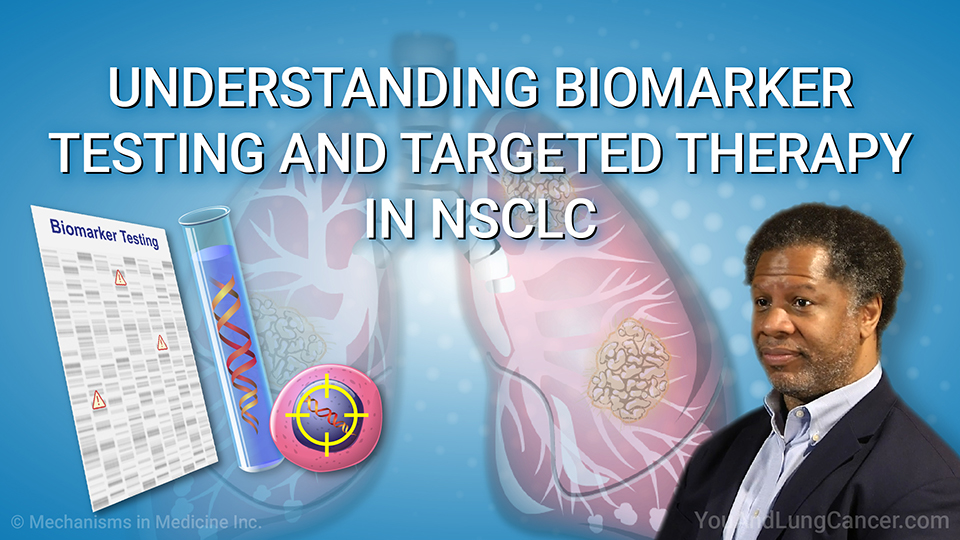 UNDERSTANDING BIOMARKER TESTING AND TARGETED THERAPY IN NSCLC

Biomarker Testing

© Mechanisms in Medicine Inc.

YouAndLungCancer.com